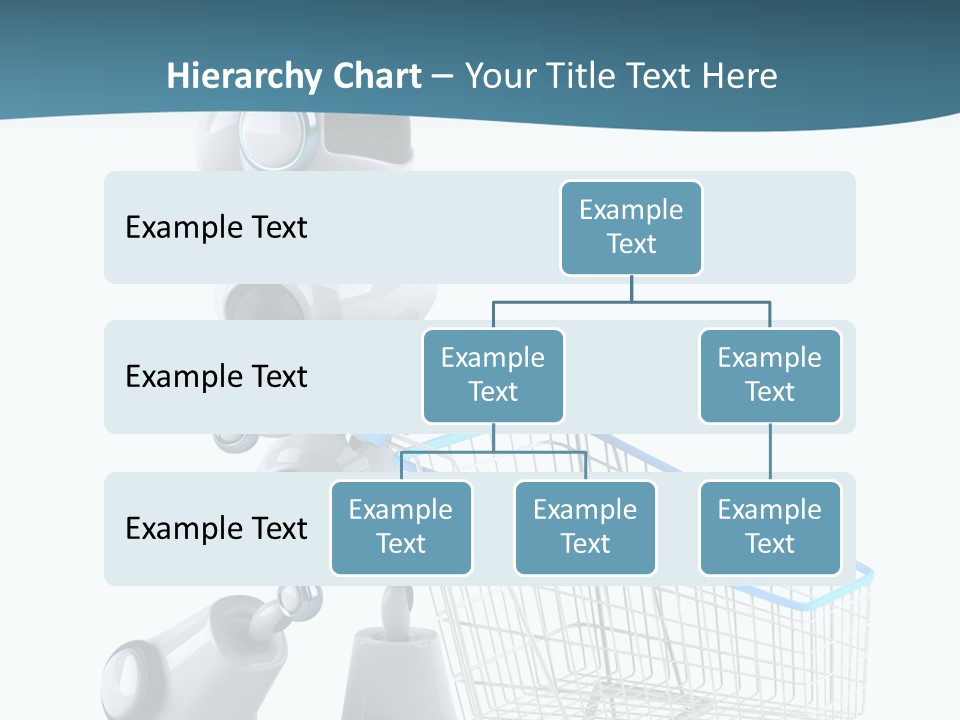 Hierarchy Chart – Your Title Text Here

Example Text

Example Text

Example Text

Example Text

Example Text

Example Text

Example Text

Example Text

Example Text